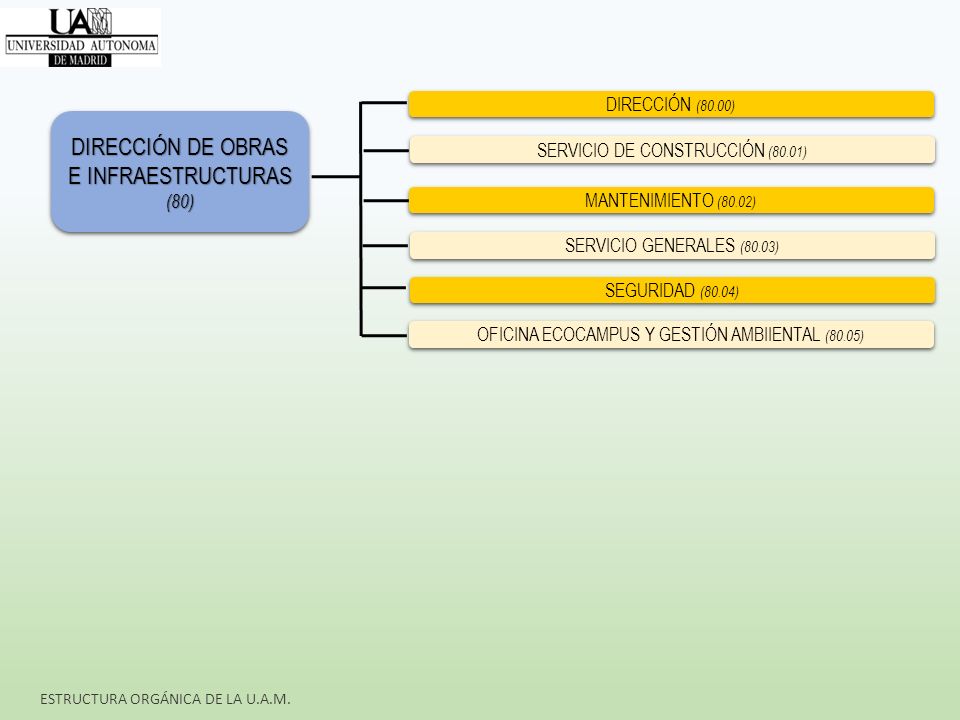 UAM
UNIVERSIDAD AUTONOMA
DE MADRID

DIRECCIÓN DE OBRAS E INFRAESTRUCTURAS
(80)

DIRECCIÓN (80.00)

SERVICIO DE CONSTRUCCIÓN (80.01)

MANTENIMIENTO (80.02)

SERVICIO GENERALES (80.03)

SEGURIDAD (80.04)

OFICINA ECOCAMPUS Y GESTIÓN AMBIIENTAL (80.05)

ESTRUCTURA ORGÁNICA DE LA U.A.M.